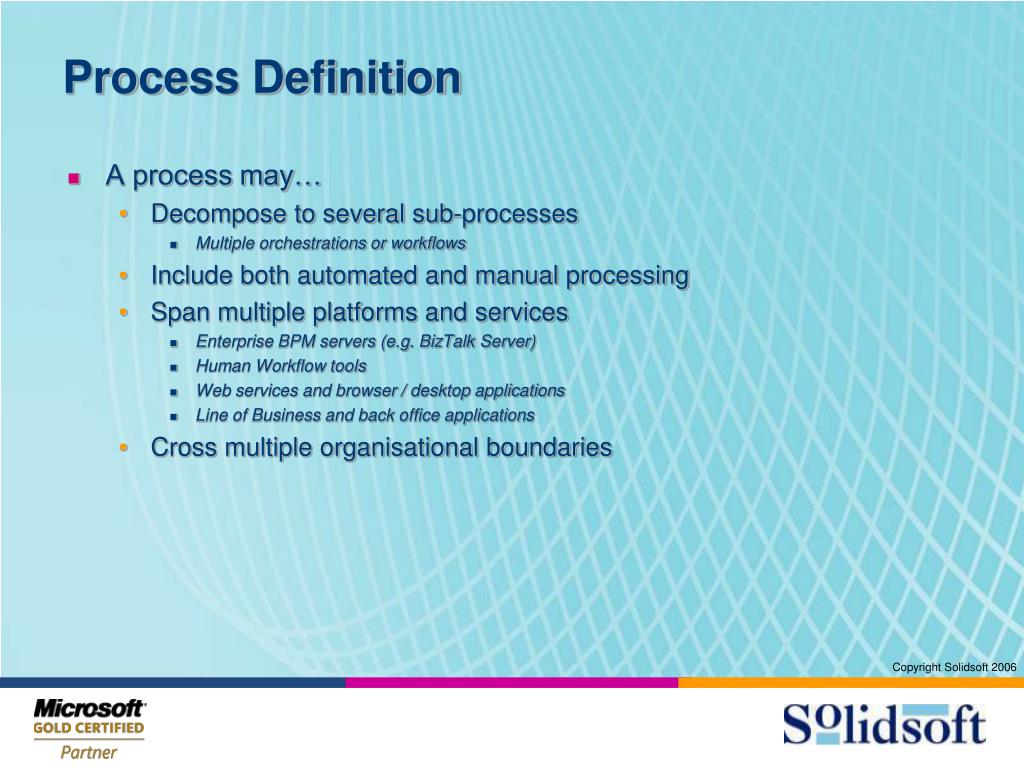 Process Definition

A process may…
Decompose to several sub-processes
Multiple orchestrations or workflows
Include both automated and manual processing
Span multiple platforms and services
Enterprise BPM servers (e.g. BizTalk Server)
Human Workflow tools
Web services and browser / desktop applications
Line of Business and back office applications
Cross multiple organisational boundaries

Copyright Solidsoft 2006

Microsoft
GOLD CERTIFIED
Partner

Solidsoft